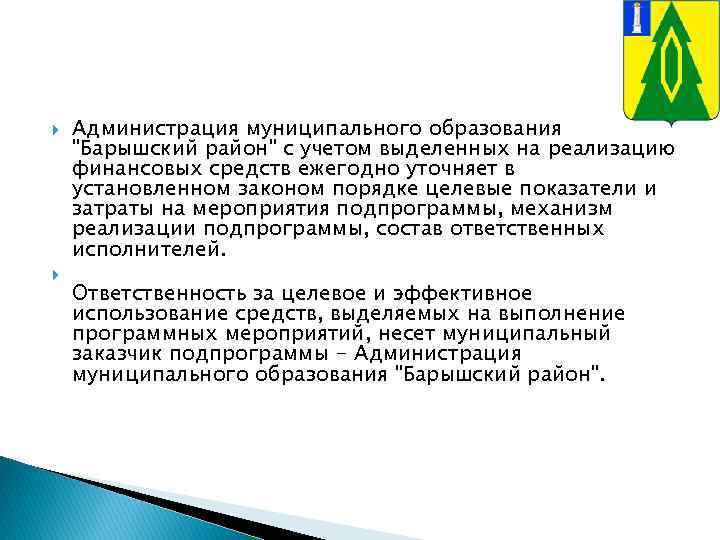 Администрация муниципального образования "Барышский район" с учетом выделенных на реализацию финансовых средств ежегодно уточняет в установленном законом порядке целевые показатели и затраты на мероприятия подпрограммы, механизм реализации подпрограммы, состав ответственных исполнителей.

Ответственность за целевое и эффективное использование средств, выделяемых на выполнение программных мероприятий, несет муниципальный заказчик подпрограммы - Администрация муниципального образования "Барышский район".